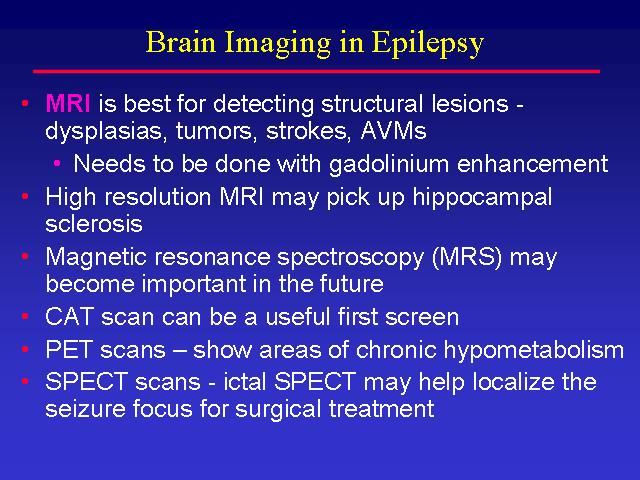 Brain Imaging in Epilepsy

• MRI is best for detecting structural lesions - dysplasias, tumors, strokes, AVMs
  • Needs to be done with gadolinium enhancement
• High resolution MRI may pick up hippocampal sclerosis
• Magnetic resonance spectroscopy (MRS) may become important in the future
• CAT scan can be a useful first screen
• PET scans – show areas of chronic hypometabolism
• SPECT scans - ictal SPECT may help localize the seizure focus for surgical treatment